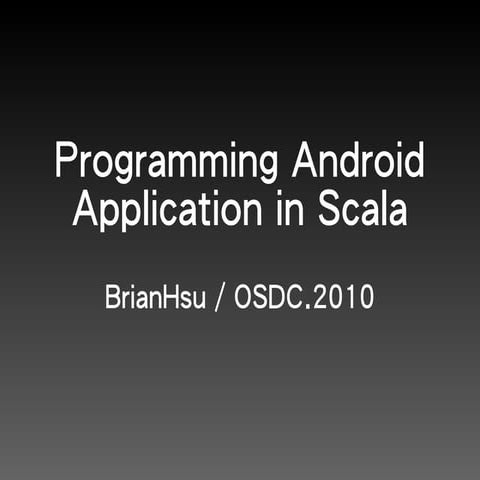 Programming Android Application in Scala

BrianHsu / OSDC.2010